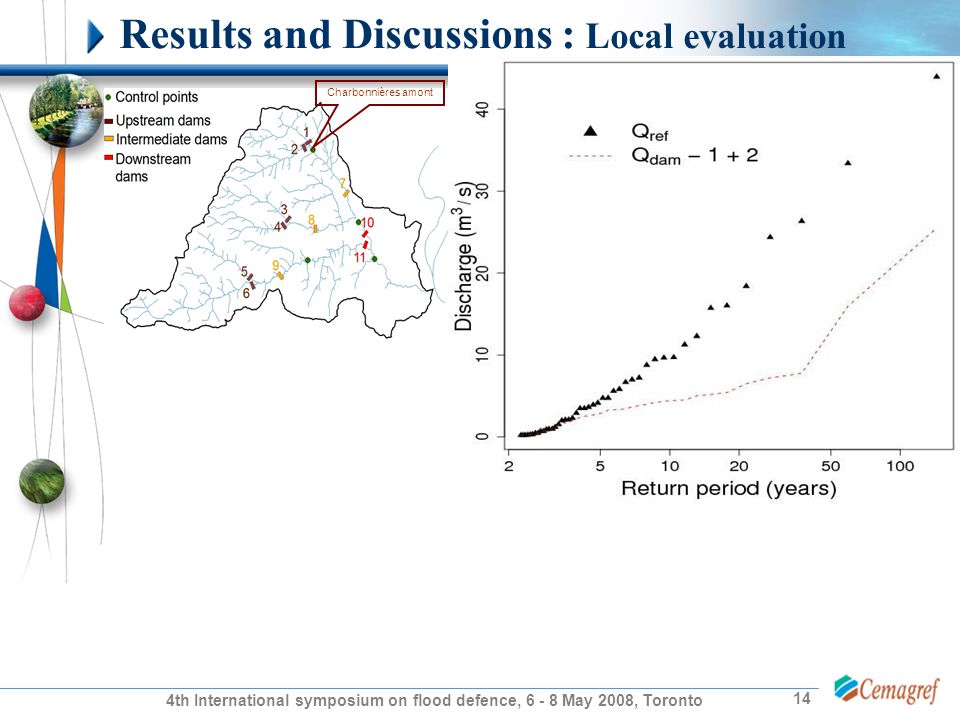 Results and Discussions : Local evaluation

Control points
Upstream dams
Intermediate dams
Downstream dams

Charbonnières amont

1
2
3
4
5
6
7
8
9
10
11

$Q_{ref}$
$Q_{dam} - 1 + 2$

Discharge ($m^3/s$)

0
10
20
30
40

2
5
10
20
50
100

Return period (years)

4th International symposium on flood defence, 6 - 8 May 2008, Toronto

14

Cemagref